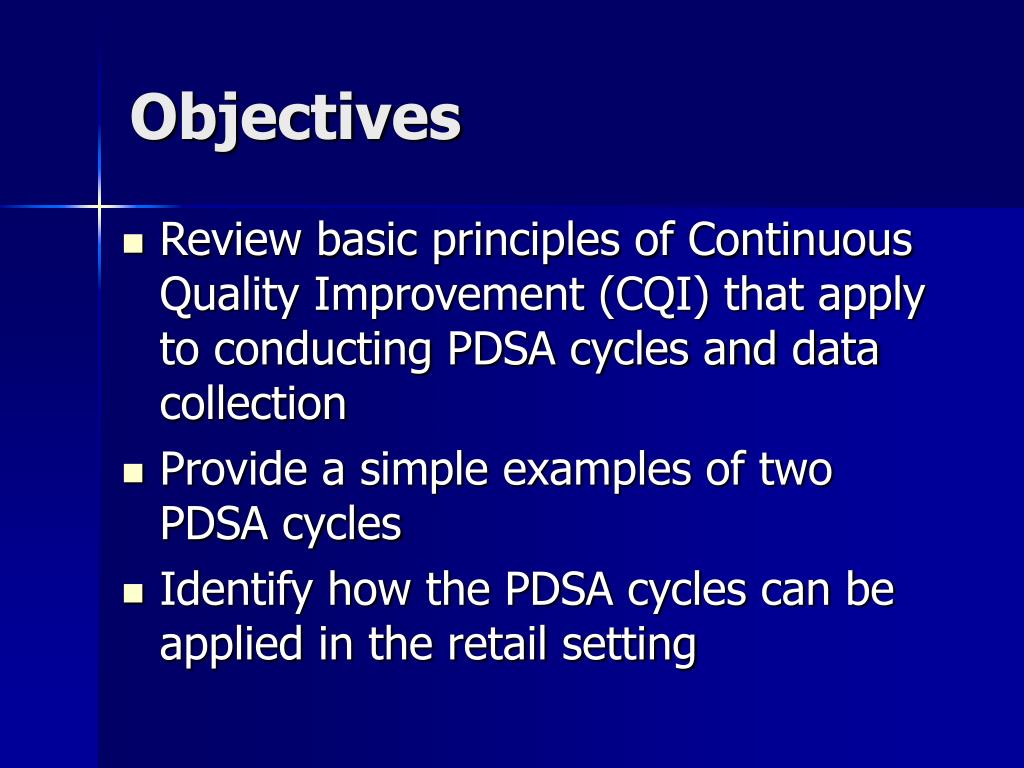 Objectives

- Review basic principles of Continuous Quality Improvement (CQI) that apply to conducting PDSA cycles and data collection
- Provide a simple examples of two PDSA cycles
- Identify how the PDSA cycles can be applied in the retail setting